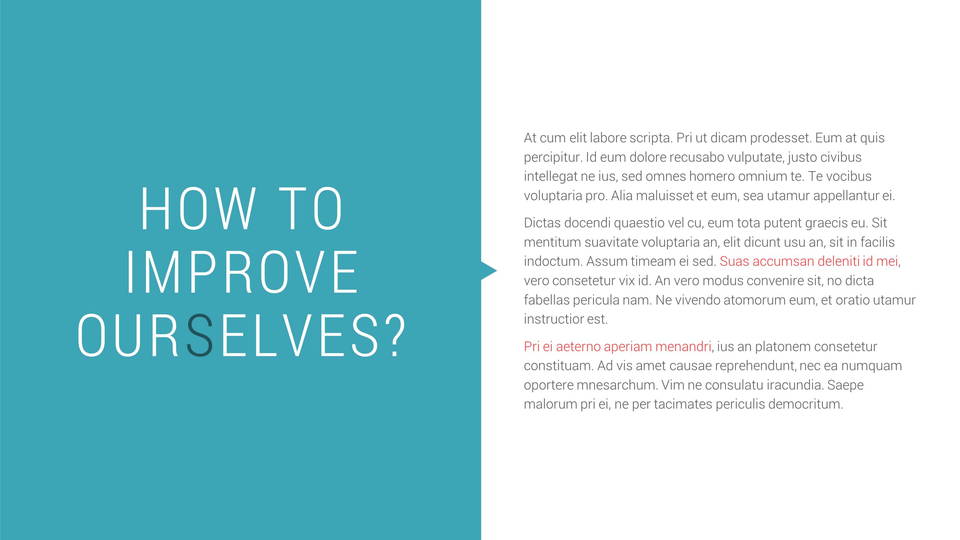 HOW TO IMPROVE OURSELVES?

At cum elit labore scripta. Pri ut dicam prodesset. Eum at quis percipitur. Id eum dolore recusabo vulputate, justo civibus intellegat ne ius, sed omnes homero omnium te. Te vocibus voluptaria pro. Alia maluisset et eum, sea utamur appellantur ei.

Dictas docendi quaestio vel cu, eum tota putent graecis eu. Sit mentitum suavitate voluptaria an, elit dicunt usu an, sit in facilis indoctum. Assum timeam ei sed. Suas accumsan deleniti id mei, vero consetetur vix id. An vero modus convenire sit, no dicta fabellas pericula nam. Ne vivendo atomorum eum, et oratio utamur instructior est.

Pri ei aeterno aperiam menandri, ius an platonem consetetur constituam. Ad vis amet causae reprehendunt, nec ea numquam oportere mnesarchum. Vim ne consulatu iracundia. Saepe malorum pri ei, ne per tacimates periculis democritum.